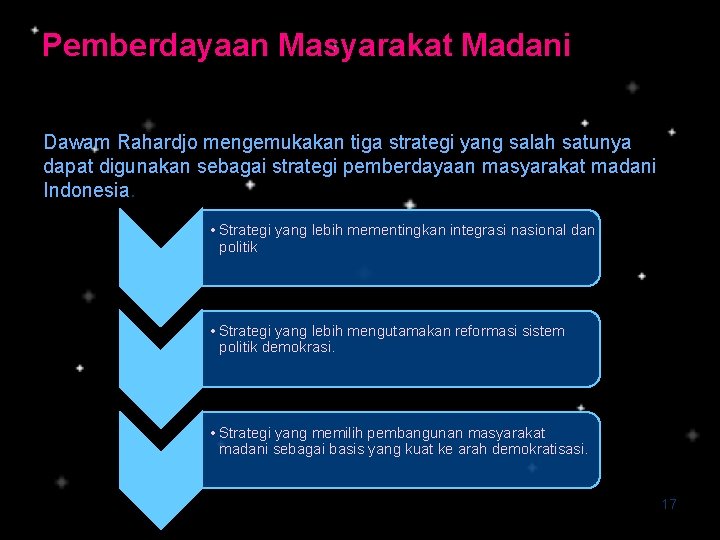 Pemberdayaan Masyarakat Madani

Dawam Rahardjo mengemukakan tiga strategi yang salah satunya dapat digunakan sebagai strategi pemberdayaan masyarakat madani Indonesia.

• Strategi yang lebih mementingkan integrasi nasional dan politik

• Strategi yang lebih mengutamakan reformasi sistem politik demokrasi.

• Strategi yang memilih pembangunan masyarakat madani sebagai basis yang kuat ke arah demokratisasi.

17